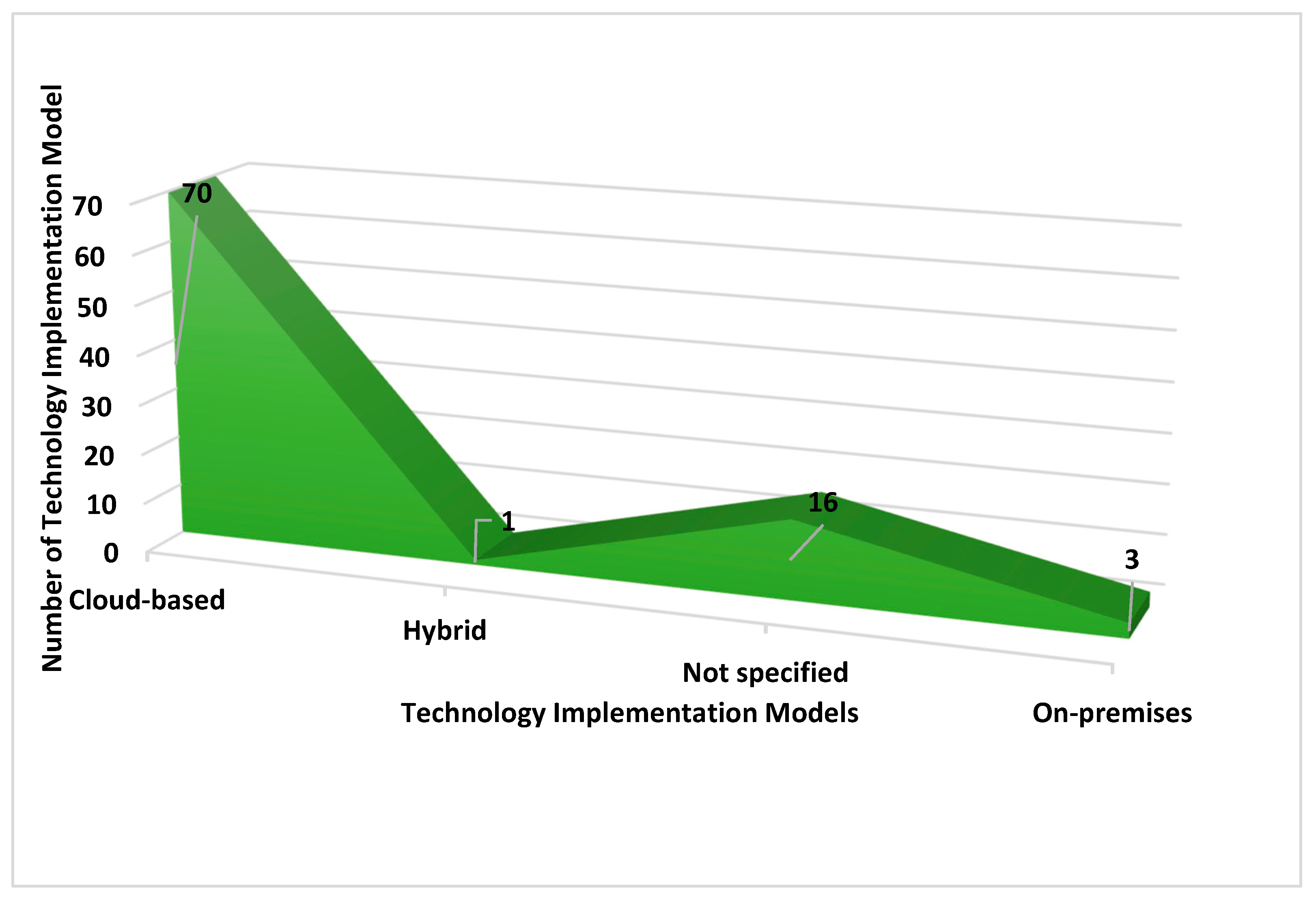 Number of Technology Implementation Model

70
60
50
40
30
20
10
0

70
1
16
3

Cloud-based
Hybrid
Not specified
On-premises

Technology Implementation Models